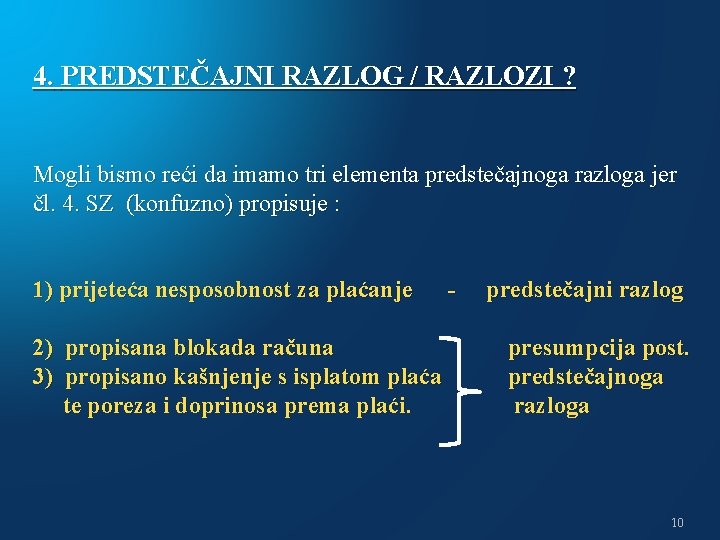 4. PREDSTEČAJNI RAZLOG / RAZLOZI ?

Mogli bismo reći da imamo tri elementa predstečajnoga razloga jer čl. 4. SZ (konfuzno) propisuje :

1) prijeteća nesposobnost za plaćanje - predstečajni razlog

2) propisana blokada računa
3) propisano kašnjenje s isplatom plaća te poreza i doprinosa prema plaći.

presumpcija post. predstečajnoga razloga

10